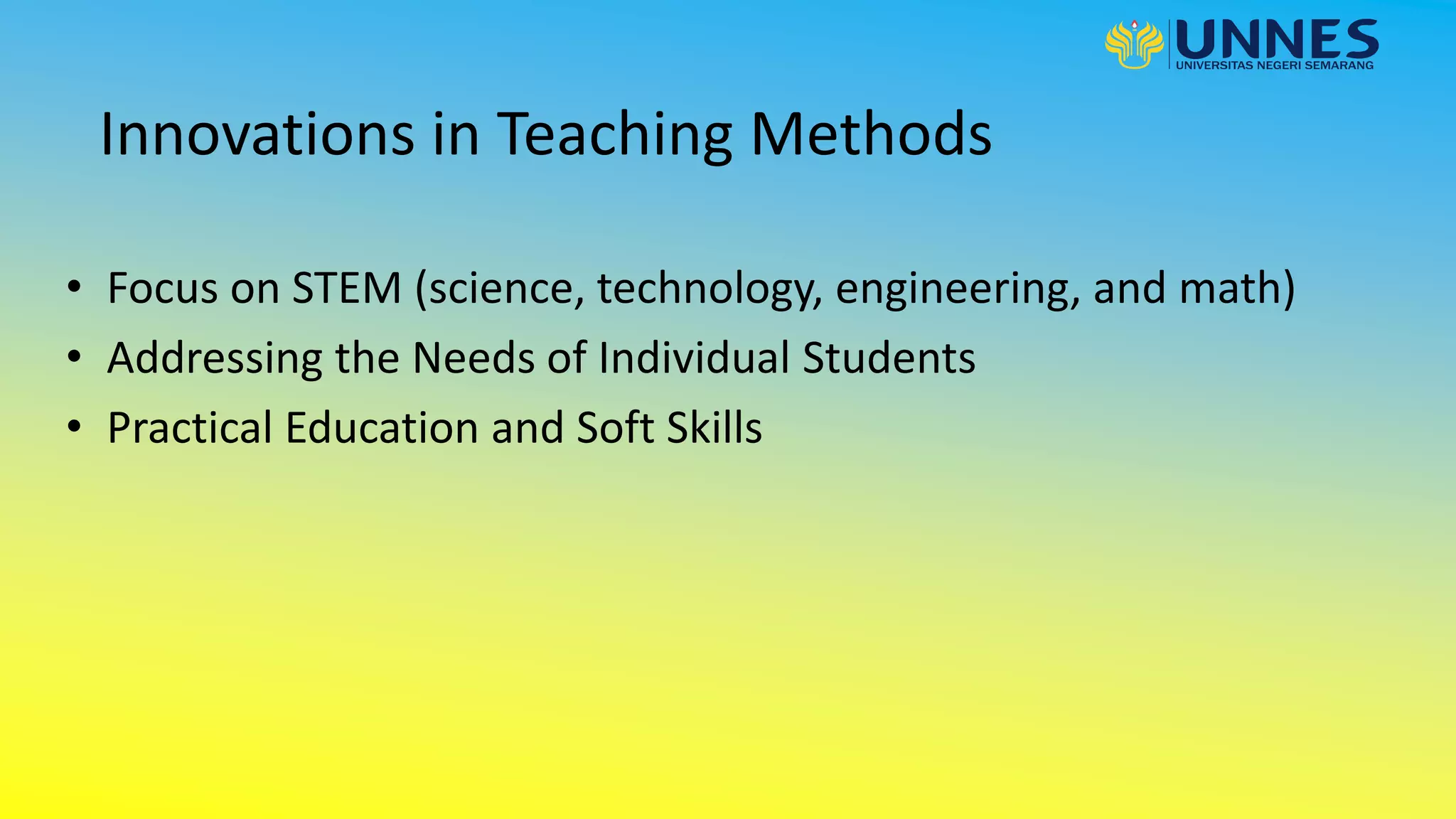 UNNES
UNIVERSITAS NEGERI SEMARANG

Innovations in Teaching Methods

• Focus on STEM (science, technology, engineering, and math)
• Addressing the Needs of Individual Students
• Practical Education and Soft Skills